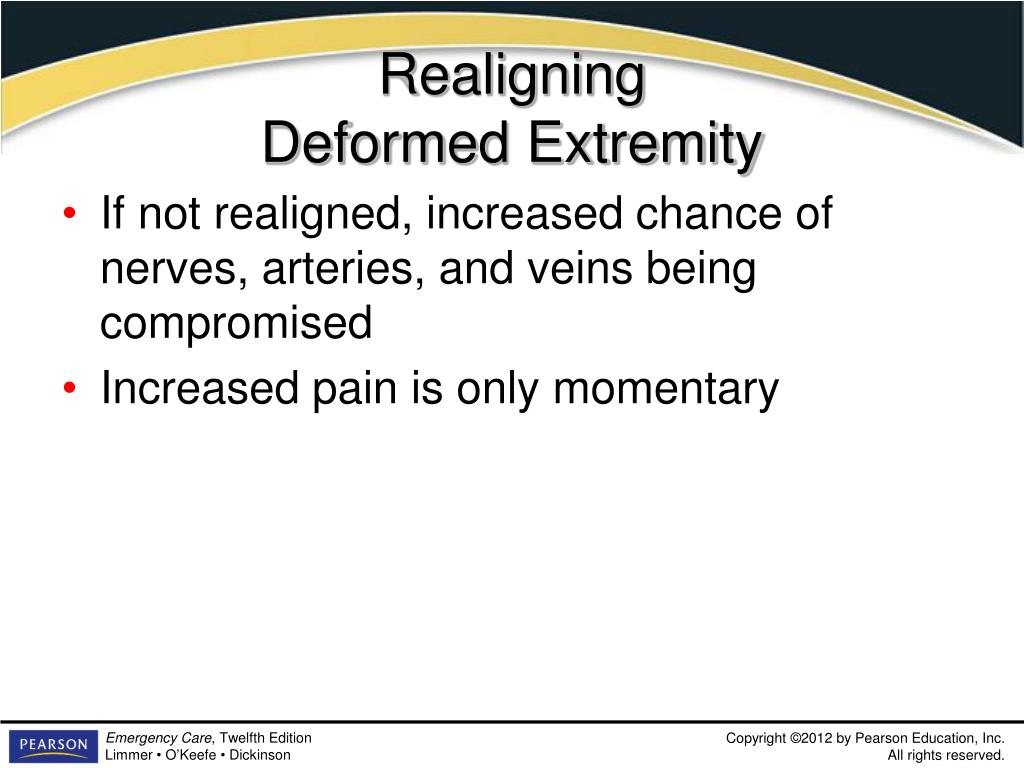 Realigning
Deformed Extremity

• If not realigned, increased chance of nerves, arteries, and veins being compromised
• Increased pain is only momentary

PEARSON

Emergency Care, Twelfth Edition
Limmer • O'Keefe • Dickinson

Copyright ©2012 by Pearson Education, Inc.
All rights reserved.